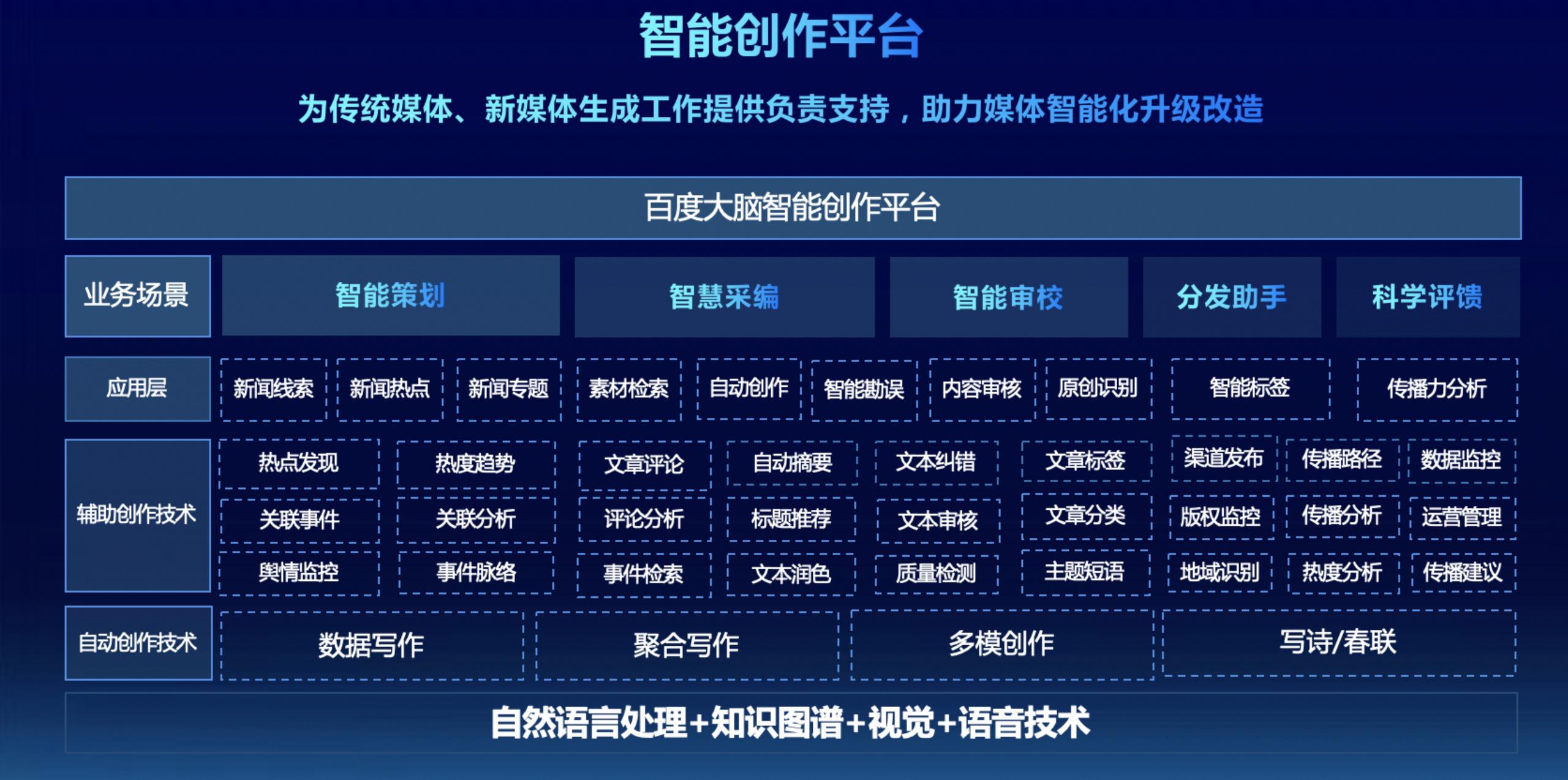 智能创作平台

为传统媒体、新媒体生成工作提供负责支持，助力媒体智能化升级改造

百度大脑智能创作平台

业务场景 智能策划 智慧采编 智能审校 分发助手 科学评馈

应用层 新闻线索 新闻热点 新闻专题 素材检索 自动创作 智能勘误 内容审核 原创识别 智能标签 传播力分析

辅助创作技术
热点发现 热度趋势 文章评论 自动摘要 文本纠错 文章标签 渠道发布 传播路径 数据监控
关联事件 关联分析 评论分析 标题推荐 文本审核 文章分类 版权监控 传播分析 运营管理
舆情监控 事件脉络 事件检索 文本润色 质量检测 主题短语 地域识别 热度分析 传播建议

自动创作技术 数据写作 聚合写作 多模创作 写诗/春联

自然语言处理+知识图谱+视觉+语音技术